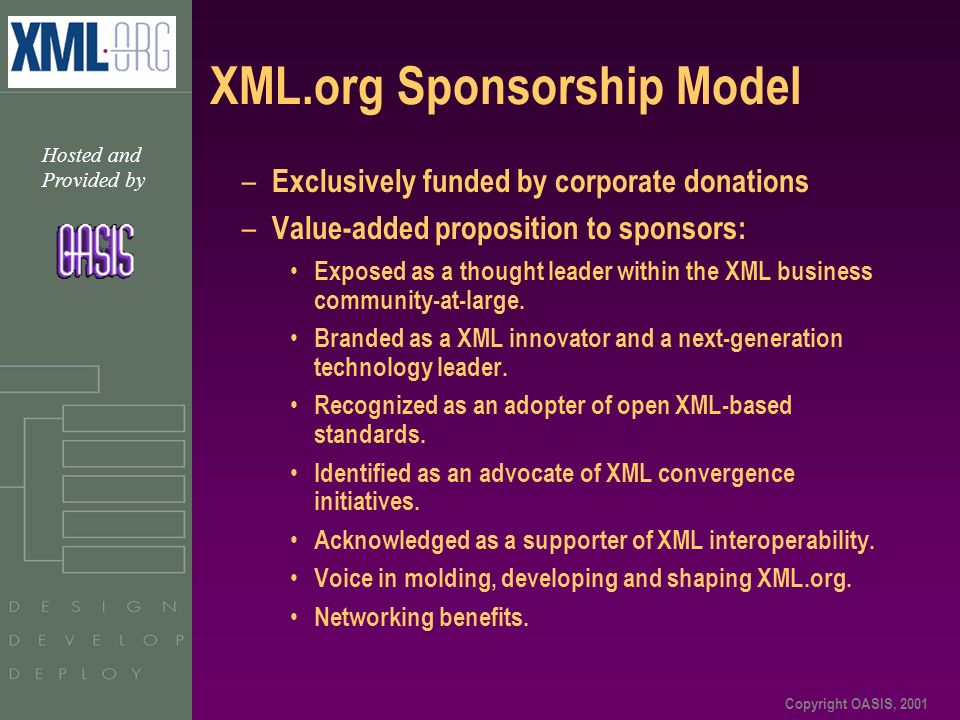 XML.ORG

Hosted and Provided by

OASIS

DESIGN
DEVELOP
DEPLOY

XML.org Sponsorship Model

– Exclusively funded by corporate donations
– Value-added proposition to sponsors:
• Exposed as a thought leader within the XML business community-at-large.
• Branded as a XML innovator and a next-generation technology leader.
• Recognized as an adopter of open XML-based standards.
• Identified as an advocate of XML convergence initiatives.
• Acknowledged as a supporter of XML interoperability.
• Voice in molding, developing and shaping XML.org.
• Networking benefits.

Copyright OASIS, 2001